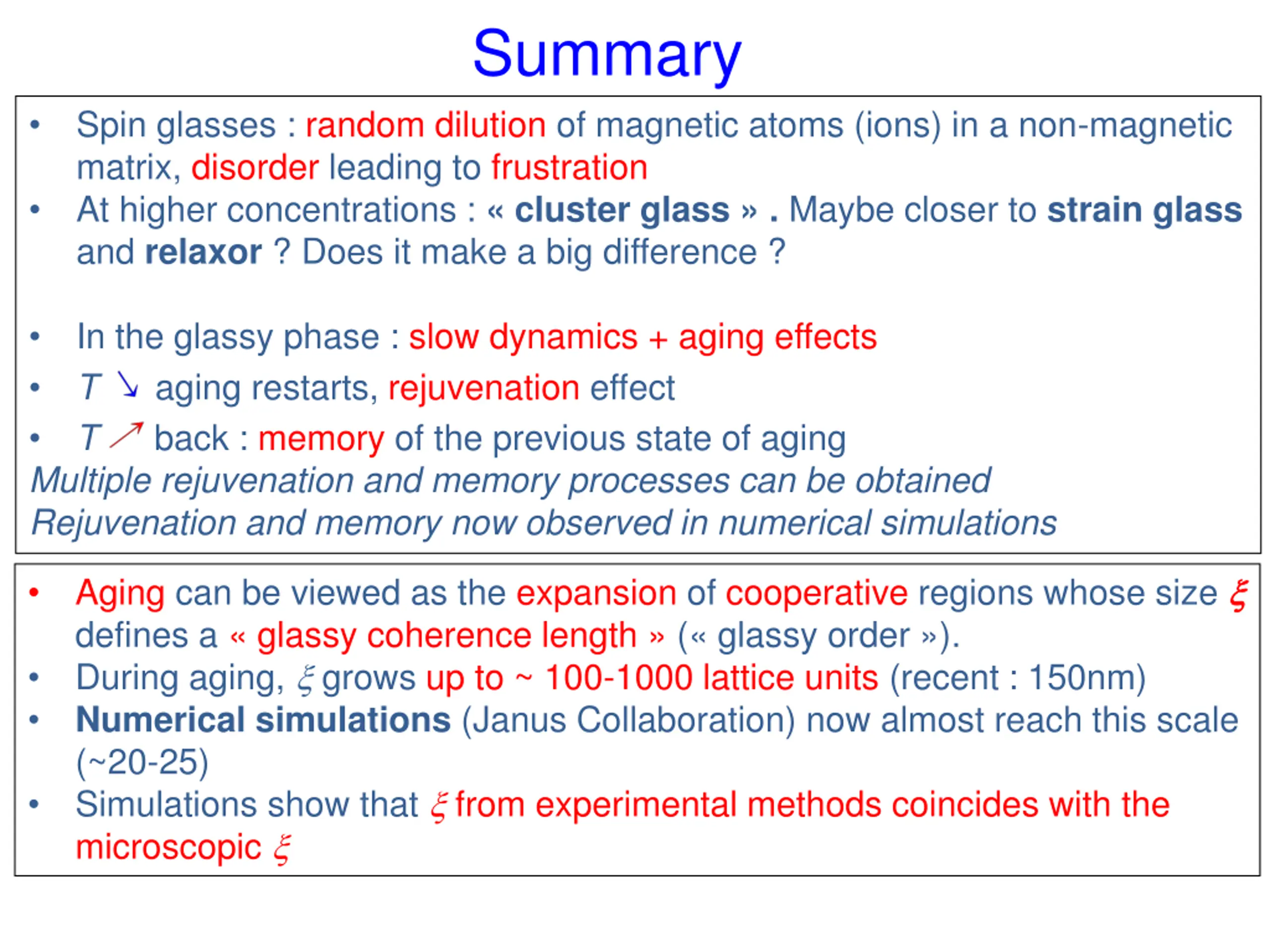 Summary

• Spin glasses : random dilution of magnetic atoms (ions) in a non-magnetic matrix, disorder leading to frustration
• At higher concentrations : « cluster glass » . Maybe closer to strain glass and relaxor ? Does it make a big difference ?

• In the glassy phase : slow dynamics + aging effects
• $T \searrow$ aging restarts, rejuvenation effect
• $T \nearrow$ back : memory of the previous state of aging
Multiple rejuvenation and memory processes can be obtained
Rejuvenation and memory now observed in numerical simulations

• Aging can be viewed as the expansion of cooperative regions whose size $\xi$ defines a « glassy coherence length » (« glassy order »).
• During aging, $\xi$ grows up to ~ 100-1000 lattice units (recent : 150nm)
• Numerical simulations (Janus Collaboration) now almost reach this scale (~20-25)
• Simulations show that $\xi$ from experimental methods coincides with the microscopic $\xi$